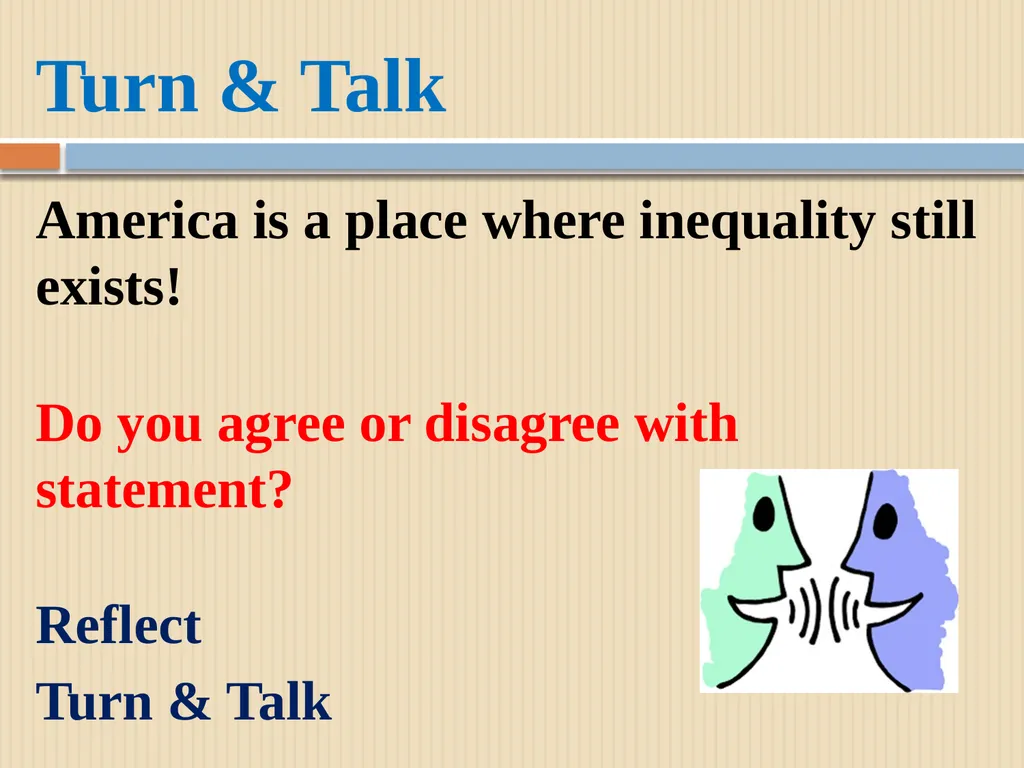 Turn & Talk

America is a place where inequality still exists!

Do you agree or disagree with statement?

Reflect
Turn & Talk